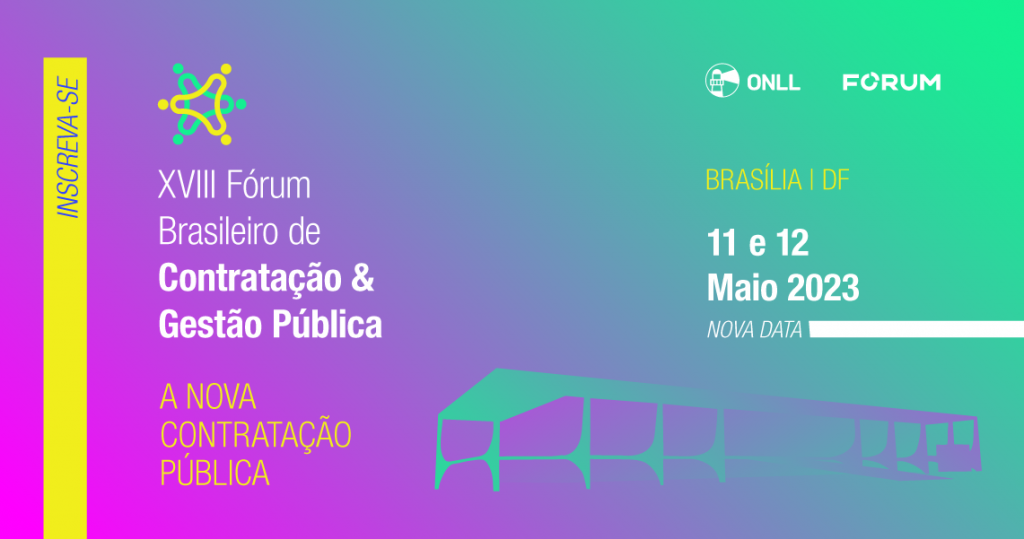 INSCREVA-SE

XVIII Fórum Brasileiro de
Contratação & Gestão Pública

A NOVA CONTRATAÇÃO PÚBLICA

ONLL FORUM

BRASÍLIA | DF

11 e 12
Maio 2023
NOVA DATA